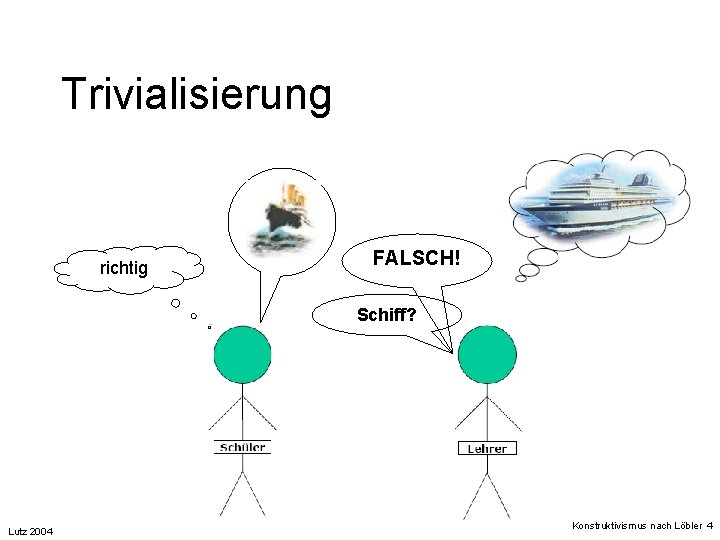 Trivialisierung

richtig

FALSCH!

Schiff?

Schüler

Lehrer

Lutz 2004

Konstruktivismus nach Löbler 4